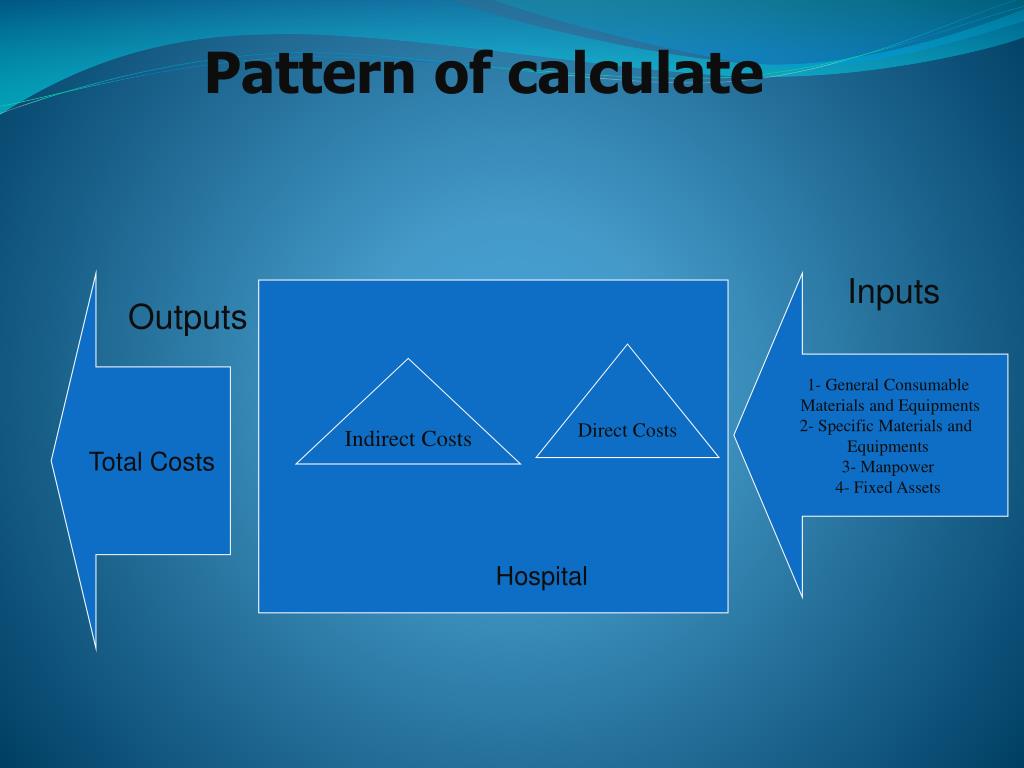 Pattern of calculate

Outputs

Total Costs

Indirect Costs

Direct Costs

Hospital

Inputs

1- General Consumable Materials and Equipments
2- Specific Materials and Equipments
3- Manpower
4- Fixed Assets